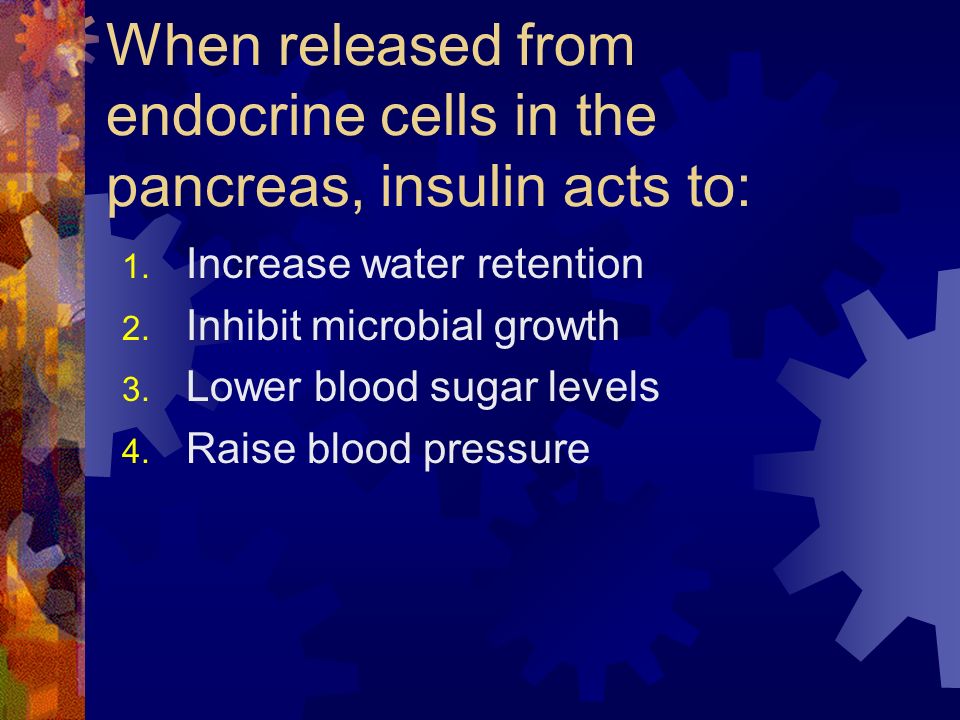 When released from endocrine cells in the pancreas, insulin acts to:

1. Increase water retention
2. Inhibit microbial growth
3. Lower blood sugar levels
4. Raise blood pressure